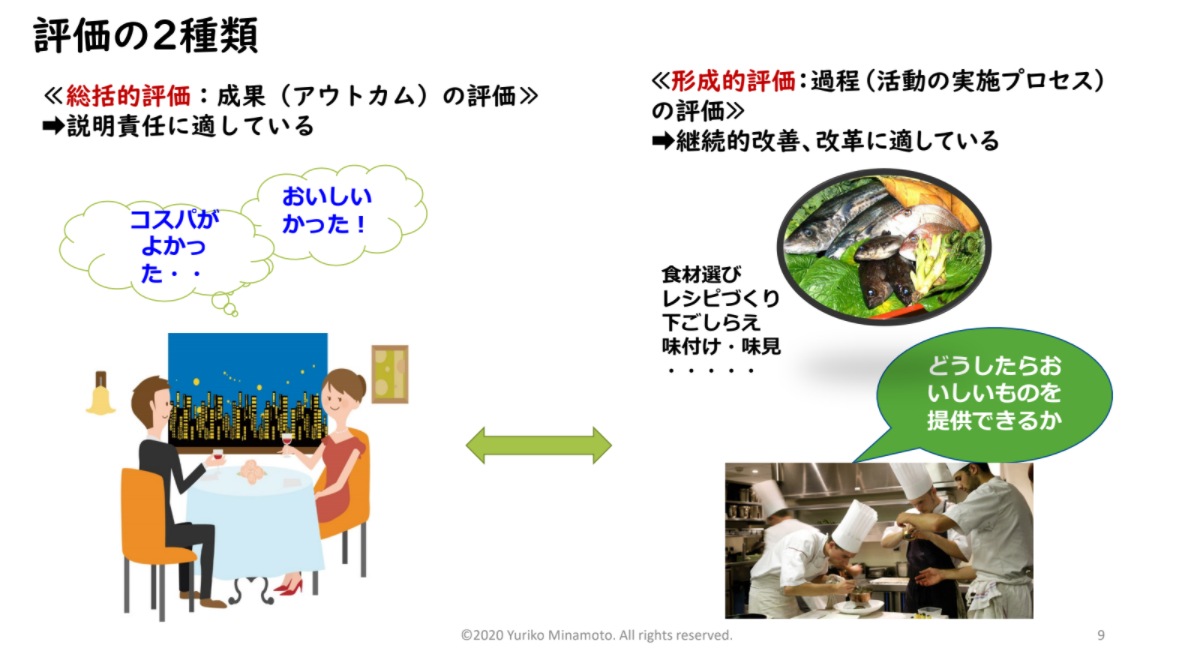 評価の2種類

≪総括的評価：成果（アウトカム）の評価≫
➡説明責任に適している

コスパがよかった・・

おいしいかった！

≪形成的評価：過程（活動の実施プロセス）の評価≫
➡継続的改善、改革に適している

食材選び
レシピづくり
下ごしらえ
味付け・味見
・・・・・

どうしたらおいしいものを提供できるか

©2020 Yuriko Minamoto. All rights reserved.

9